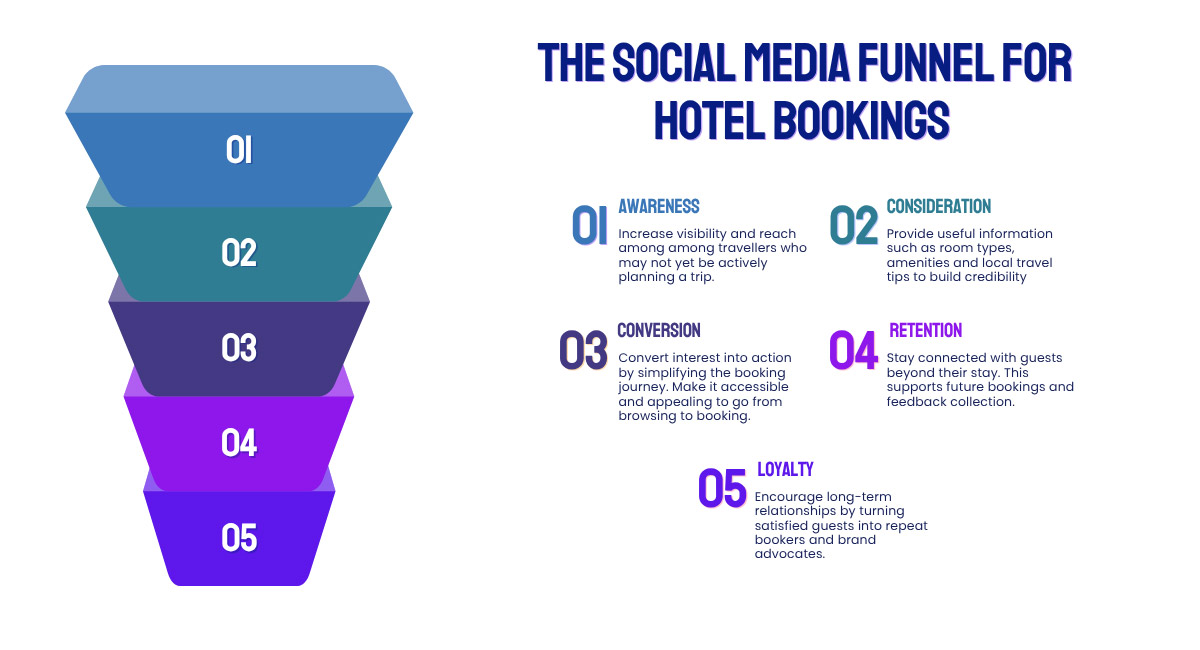 01

02

03

04

05

THE SOCIAL MEDIA FUNNEL FOR HOTEL BOOKINGS

01 AWARENESS
Increase visibility and reach among among travellers who may not yet be actively planning a trip.

02 CONSIDERATION
Provide useful information such as room types, amenities and local travel tips to build credibility

03 CONVERSION
Convert interest into action by simplifying the booking journey. Make it accessible and appealing to go from browsing to booking.

04 RETENTION
Stay connected with guests beyond their stay. This supports future bookings and feedback collection.

05 LOYALTY
Encourage long-term relationships by turning satisfied guests into repeat bookers and brand advocates.